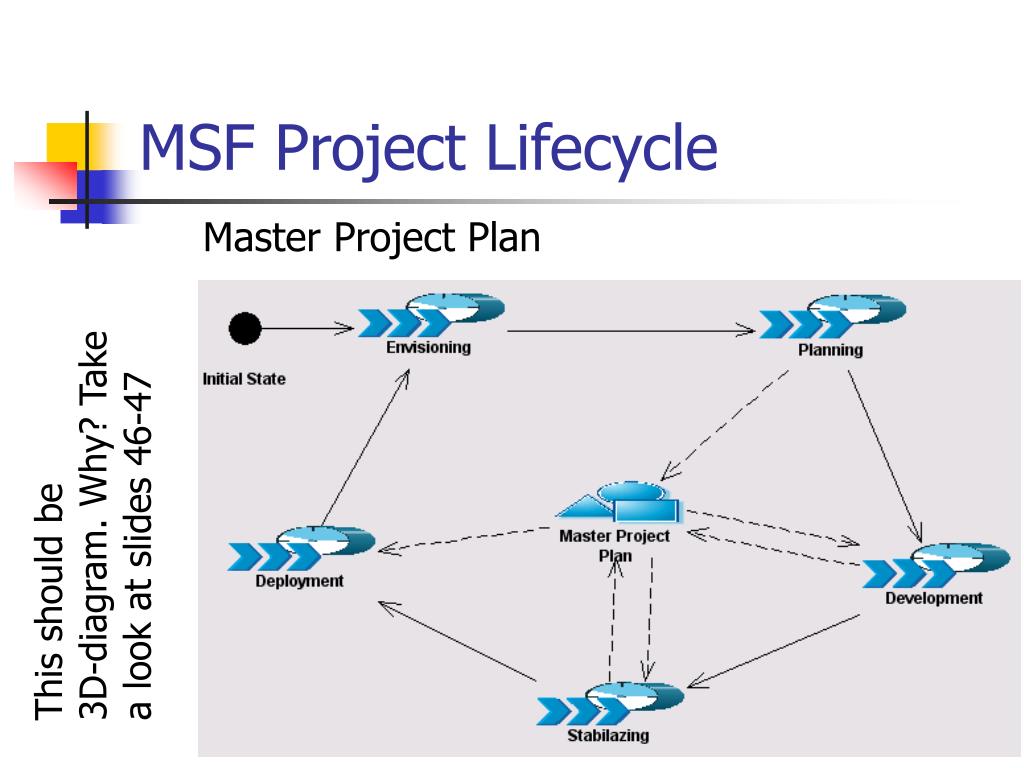 MSF Project Lifecycle

Master Project Plan

This should be 3D-diagram. Why? Take a look at slides 46-47

Initial State

Envisioning

Planning

Master Project Plan

Deployment

Development

Stabilazing